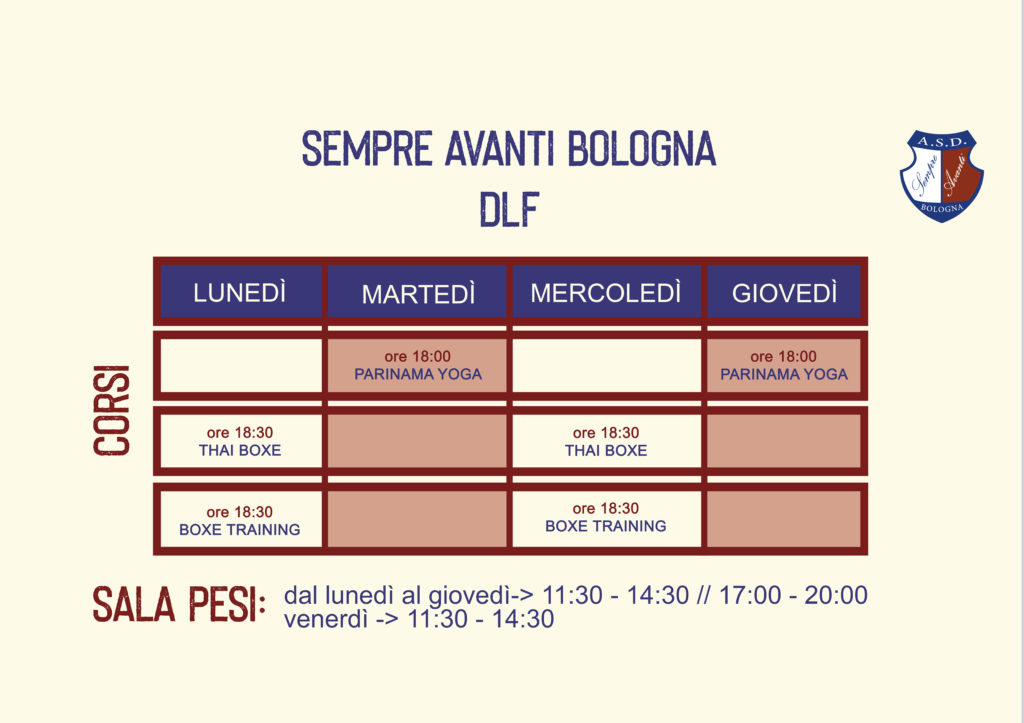 SEMPRE AVANTI BOLOGNA
DLF

A.S.D.
Sempre Avanti
BOLOGNA

CORSI

| LUNEDÌ | MARTEDÌ | MERCOLEDÌ | GIOVEDÌ |
|---|---|---|---|
| | ore 18:00 PARINAMA YOGA | | ore 18:00 PARINAMA YOGA |
| ore 18:30 THAI BOXE | | ore 18:30 THAI BOXE | |
| ore 18:30 BOXE TRAINING | | ore 18:30 BOXE TRAINING | |

SALA PESI: dal lunedì al giovedì-> 11:30 - 14:30 // 17:00 - 20:00
venerdì -> 11:30 - 14:30